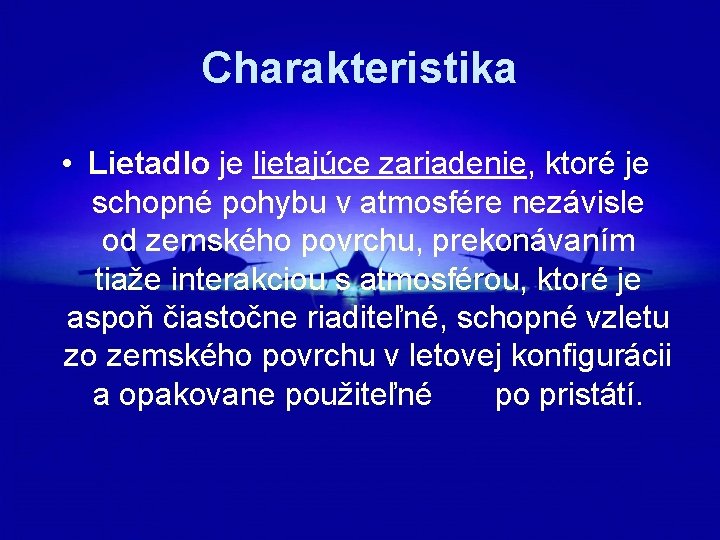 Charakteristika

• Lietadlo je lietajúce zariadenie, ktoré je schopné pohybu v atmosfére nezávisle od zemského povrchu, prekonávaním tiaže interakciou s atmosférou, ktoré je aspoň čiastočne riaditeľné, schopné vzletu zo zemského povrchu v letovej konfigurácii a opakovane použiteľné po pristátí.